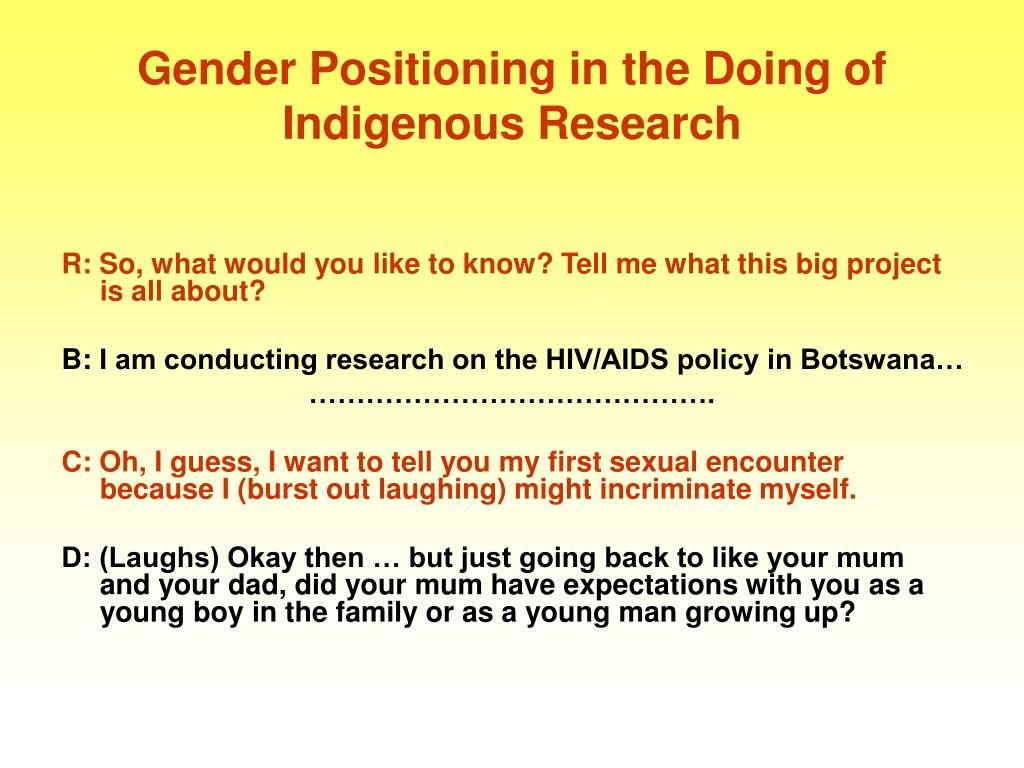 Gender Positioning in the Doing of Indigenous Research

R: So, what would you like to know? Tell me what this big project is all about?

B: I am conducting research on the HIV/AIDS policy in Botswana… …………………………………….

C: Oh, I guess, I want to tell you my first sexual encounter because I (burst out laughing) might incriminate myself.

D: (Laughs) Okay then … but just going back to like your mum and your dad, did your mum have expectations with you as a young boy in the family or as a young man growing up?